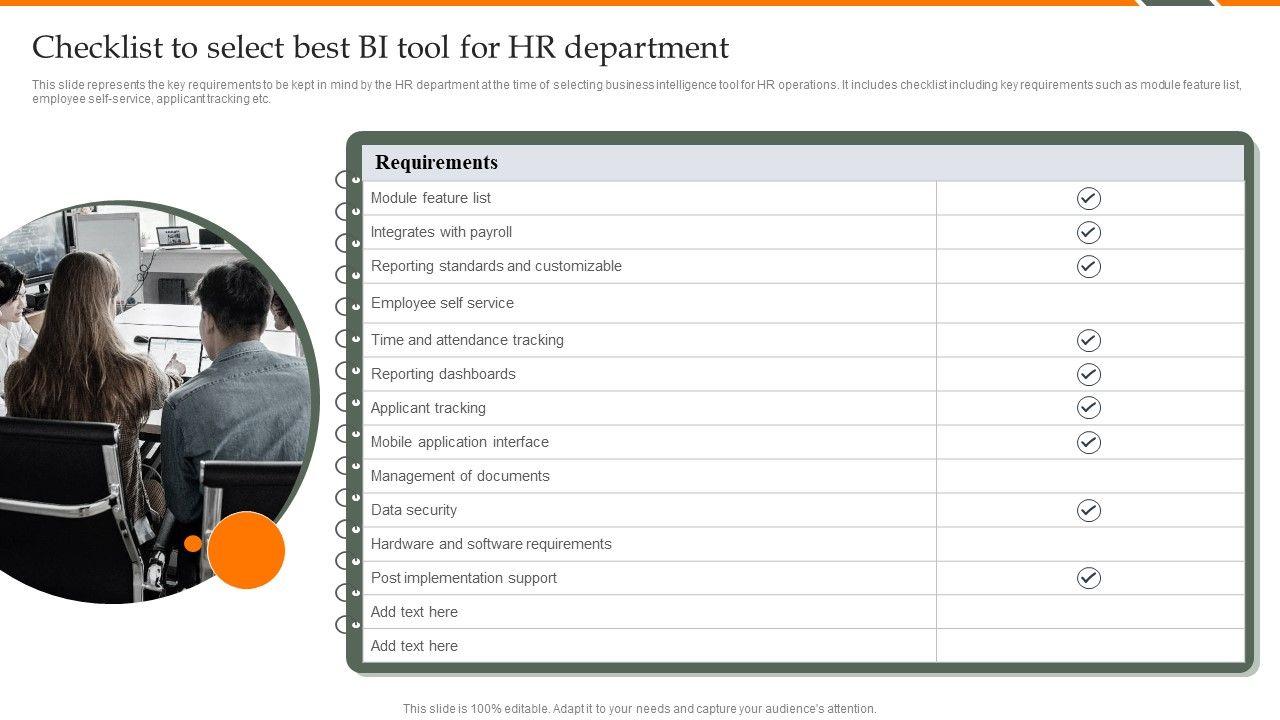 Checklist to select best BI tool for HR department

This slide represents the key requirements to be kept in mind by the HR department at the time of selecting business intelligence tool for HR operations. It includes checklist including key requirements such as module feature list, employee self-service, applicant tracking etc.

| Requirements | |
|---|---|
| Module feature list | ✓ |
| Integrates with payroll | ✓ |
| Reporting standards and customizable | ✓ |
| Employee self service | |
| Time and attendance tracking | ✓ |
| Reporting dashboards | ✓ |
| Applicant tracking | ✓ |
| Mobile application interface | ✓ |
| Management of documents | |
| Data security | ✓ |
| Hardware and software requirements | |
| Post implementation support | ✓ |
| Add text here | |
| Add text here | |

This slide is 100% editable. Adapt it to your needs and capture your audience's attention.